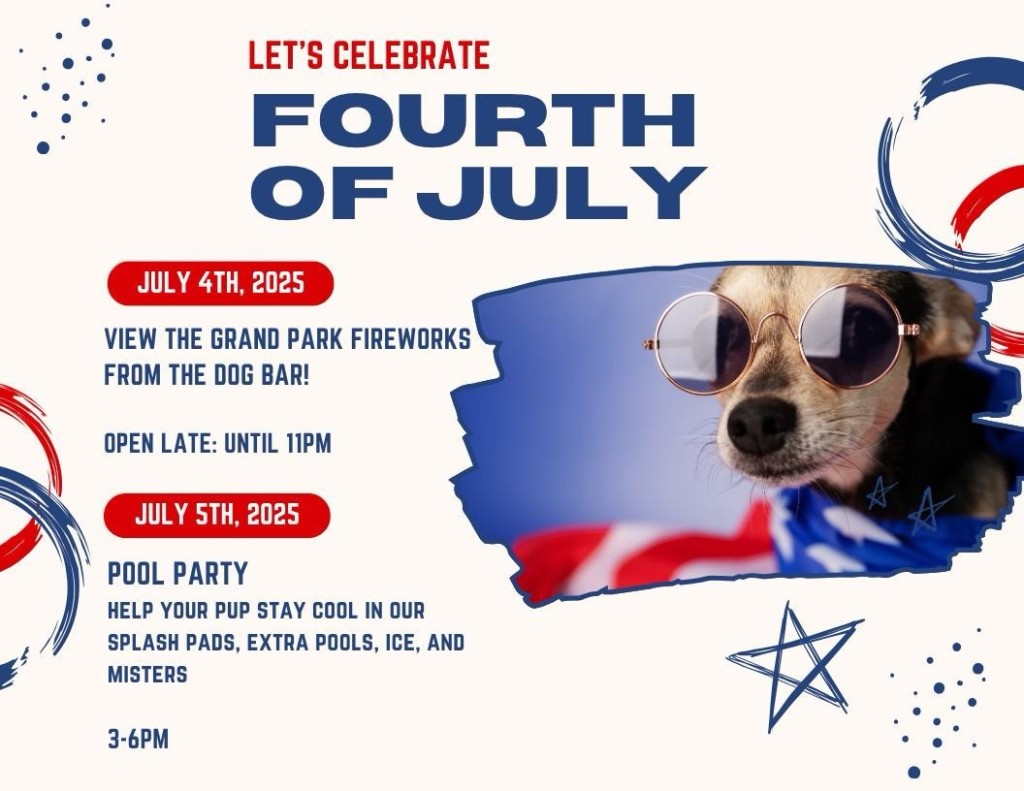 LET'S CELEBRATE
FOURTH OF JULY

JULY 4TH, 2025

VIEW THE GRAND PARK FIREWORKS FROM THE DOG BAR!

OPEN LATE: UNTIL 11PM

JULY 5TH, 2025

POOL PARTY
HELP YOUR PUP STAY COOL IN OUR SPLASH PADS, EXTRA POOLS, ICE, AND MISTERS

3-6PM